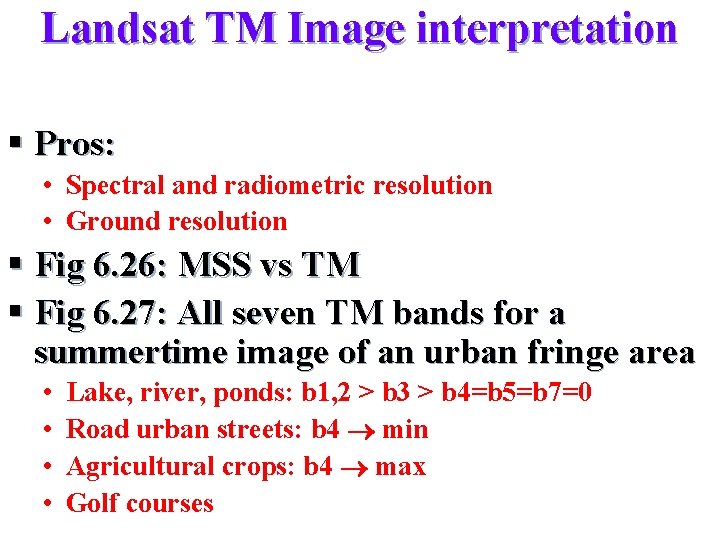 Landsat TM Image interpretation

▪ Pros:

• Spectral and radiometric resolution
• Ground resolution

▪ Fig 6.26: MSS vs TM

▪ Fig 6.27: All seven TM bands for a summertime image of an urban fringe area

• Lake, river, ponds: b1,2 > b3 > b4=b5=b7=0
• Road urban streets: b4 $\rightarrow$ min
• Agricultural crops: b4 $\rightarrow$ max
• Golf courses